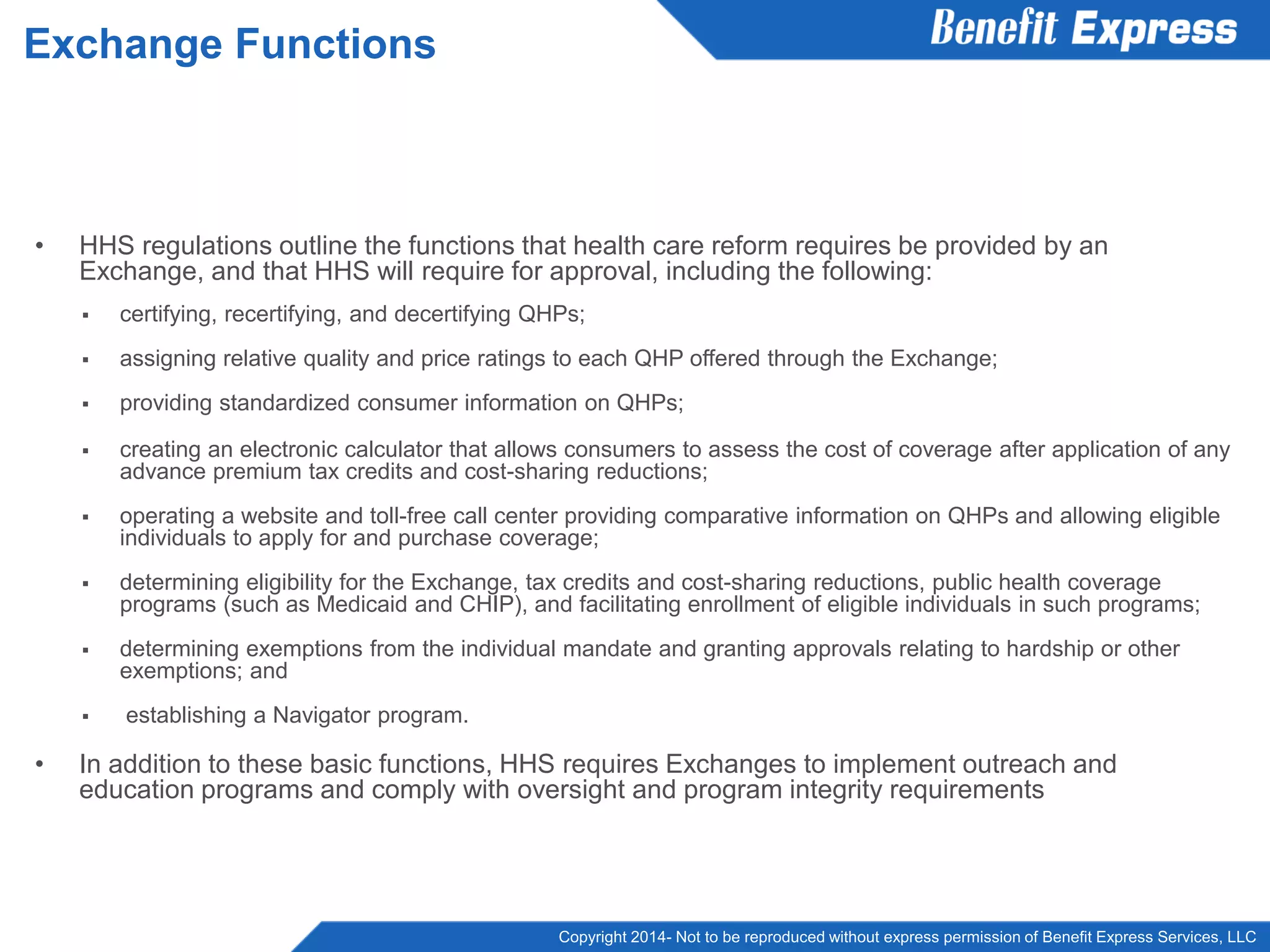 Exchange Functions

Benefit Express

• HHS regulations outline the functions that health care reform requires be provided by an Exchange, and that HHS will require for approval, including the following:

▪ certifying, recertifying, and decertifying QHPs;

▪ assigning relative quality and price ratings to each QHP offered through the Exchange;

▪ providing standardized consumer information on QHPs;

▪ creating an electronic calculator that allows consumers to assess the cost of coverage after application of any advance premium tax credits and cost-sharing reductions;

▪ operating a website and toll-free call center providing comparative information on QHPs and allowing eligible individuals to apply for and purchase coverage;

▪ determining eligibility for the Exchange, tax credits and cost-sharing reductions, public health coverage programs (such as Medicaid and CHIP), and facilitating enrollment of eligible individuals in such programs;

▪ determining exemptions from the individual mandate and granting approvals relating to hardship or other exemptions; and

▪ establishing a Navigator program.

• In addition to these basic functions, HHS requires Exchanges to implement outreach and education programs and comply with oversight and program integrity requirements

Copyright 2014- Not to be reproduced without express permission of Benefit Express Services, LLC